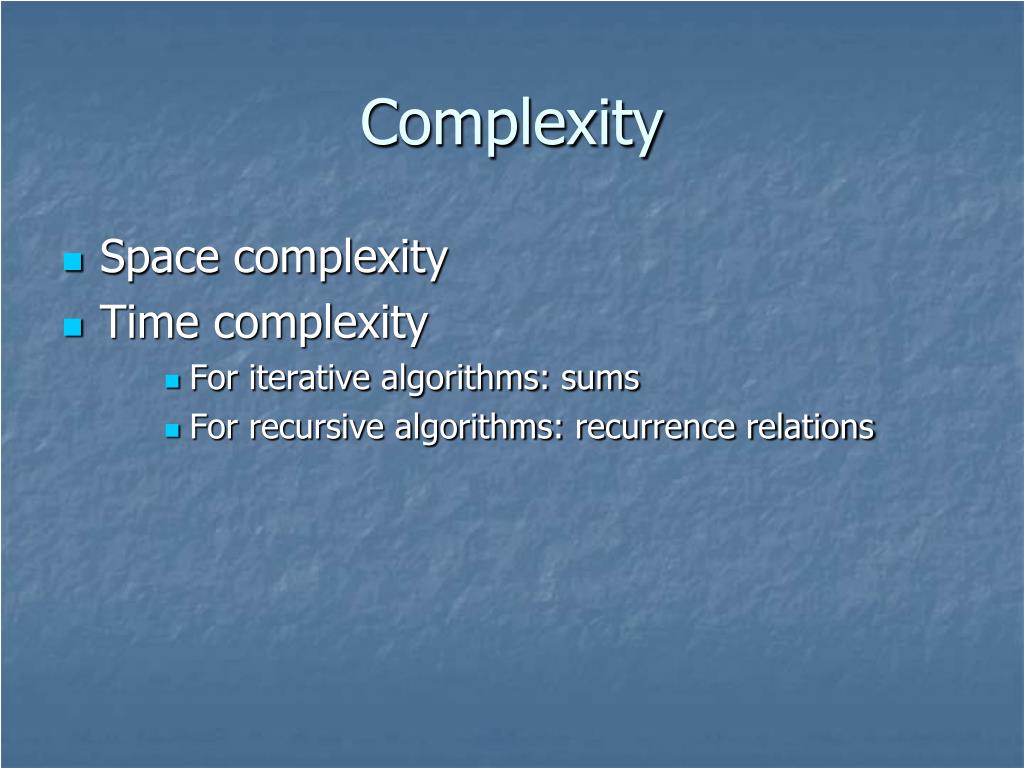 Complexity

Space complexity
Time complexity
For iterative algorithms: sums
For recursive algorithms: recurrence relations